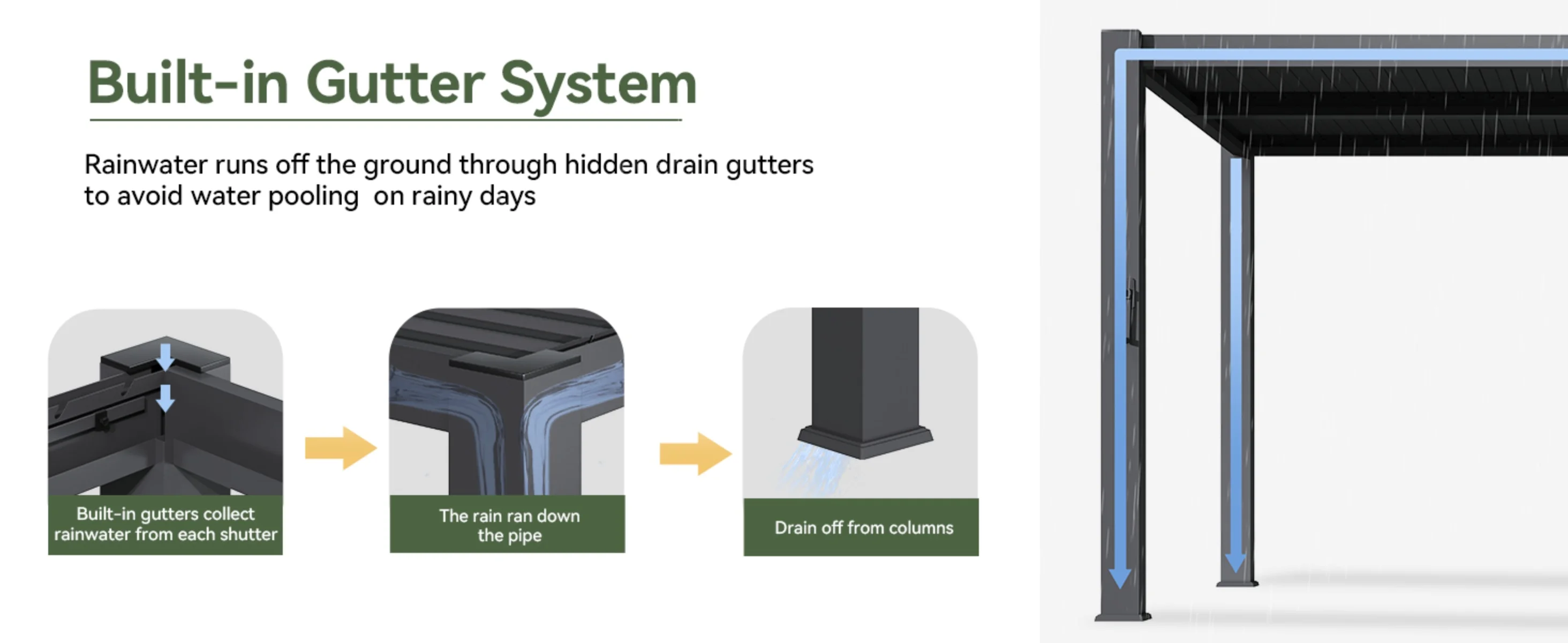 Built-in Gutter System

Rainwater runs off the ground through hidden drain gutters to avoid water pooling  on rainy days

Built-in gutters collect rainwater from each shutter

The rain ran down the pipe

Drain off from columns